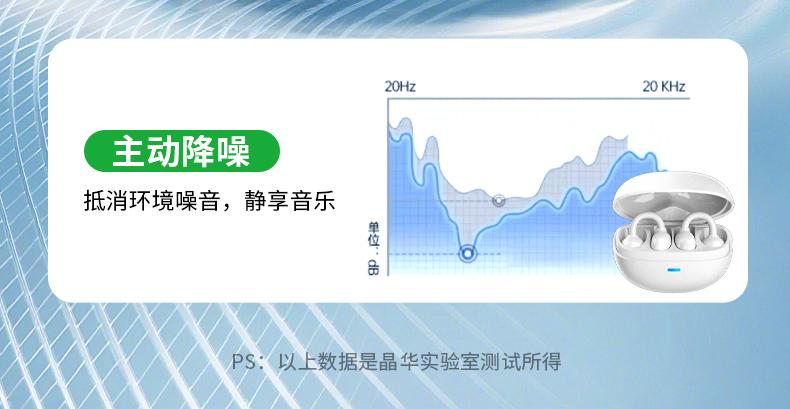 主动降噪

抵消环境噪音，静享音乐

20Hz

20 KHz

单位：dB

PS：以上数据是晶华实验室测试所得